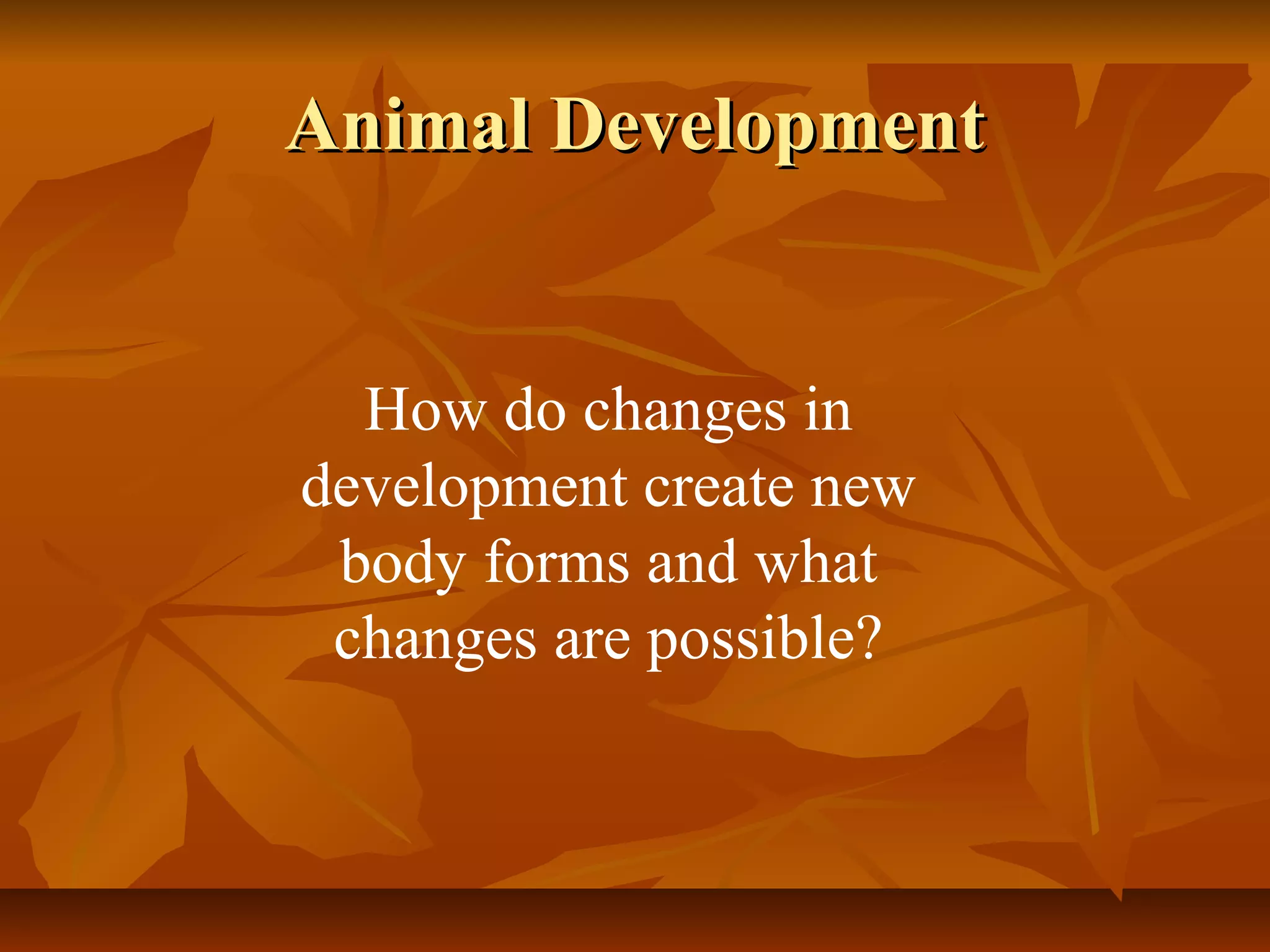 Animal Development

How do changes in development create new body forms and what changes are possible?